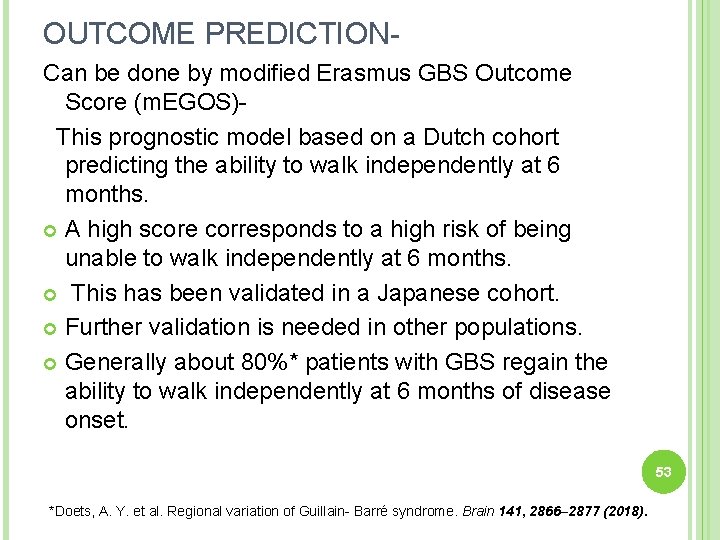 OUTCOME PREDICTION-

Can be done by modified Erasmus GBS Outcome Score (mEGOS)-

This prognostic model based on a Dutch cohort predicting the ability to walk independently at 6 months.

A high score corresponds to a high risk of being unable to walk independently at 6 months.

This has been validated in a Japanese cohort.

Further validation is needed in other populations.

Generally about 80%* patients with GBS regain the ability to walk independently at 6 months of disease onset.

53

*Doets, A. Y. et al. Regional variation of Guillain- Barré syndrome. Brain 141, 2866–2877 (2018).